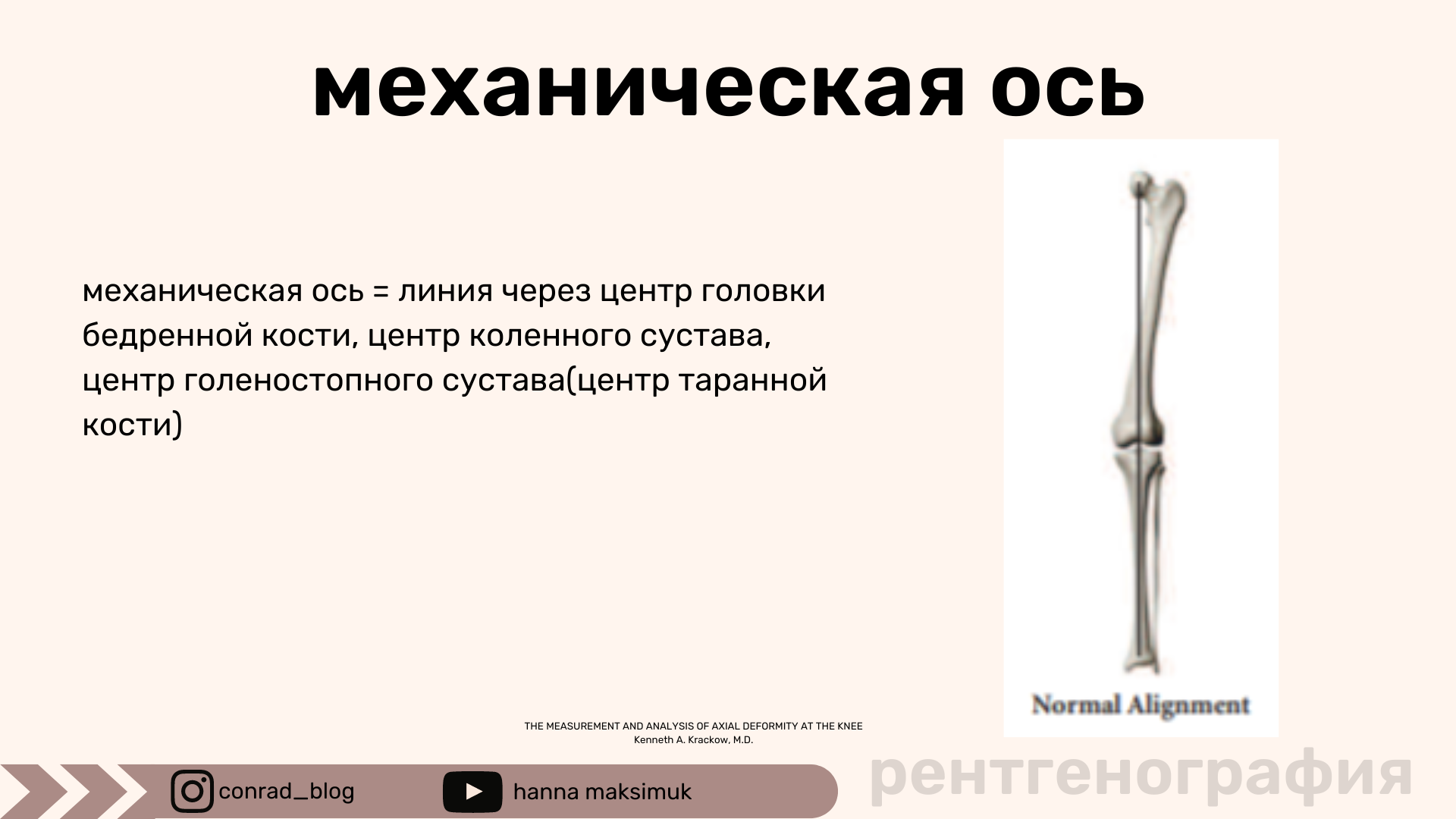 механическая ось

механическая ось = линия через центр головки бедренной кости, центр коленного сустава, центр голеностопного сустава(центр таранной кости)

Normal Alignment

THE MEASUREMENT AND ANALYSIS OF AXIAL DEFORMITY AT THE KNEE
Kenneth A. Krackow, M.D.

conrad_blog

hanna maksimuk

рентгенография